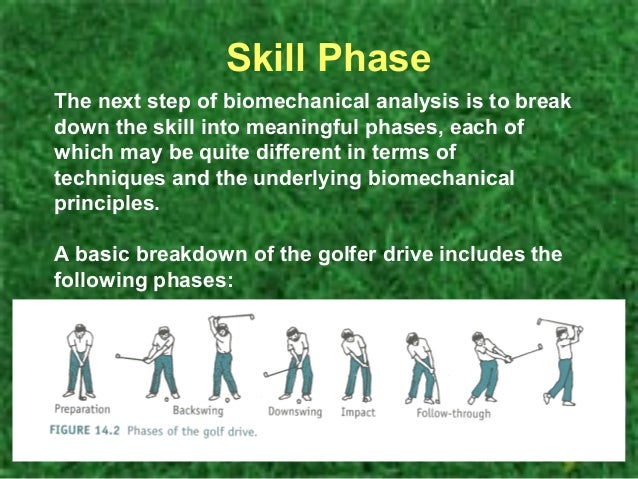 Skill Phase

The next step of biomechanical analysis is to break down the skill into meaningful phases, each of which may be quite different in terms of techniques and the underlying biomechanical principles.

A basic breakdown of the golfer drive includes the following phases:

Preparation Backswing Downswing Impact Follow-through

FIGURE 14.2 Phases of the golf drive.